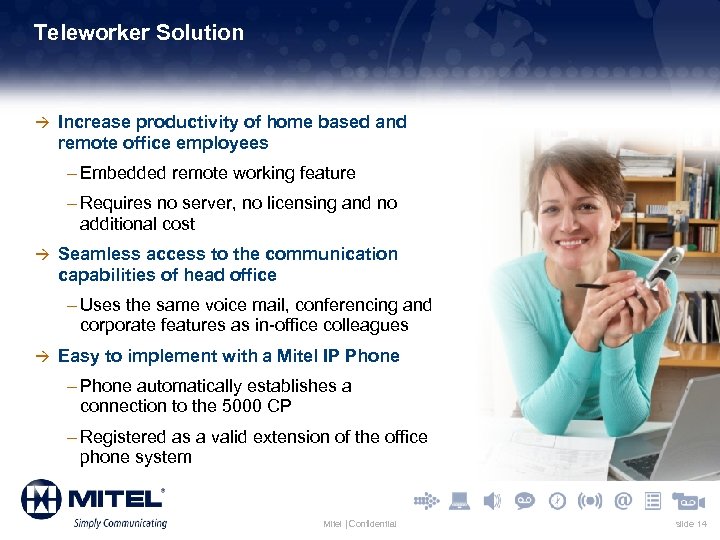 Teleworker Solution

→ Increase productivity of home based and remote office employees

– Embedded remote working feature

– Requires no server, no licensing and no additional cost

→ Seamless access to the communication capabilities of head office

– Uses the same voice mail, conferencing and corporate features as in-office colleagues

→ Easy to implement with a Mitel IP Phone

– Phone automatically establishes a connection to the 5000 CP

– Registered as a valid extension of the office phone system

MITEL®
Simply Communicating

Mitel | Confidential

slide 14